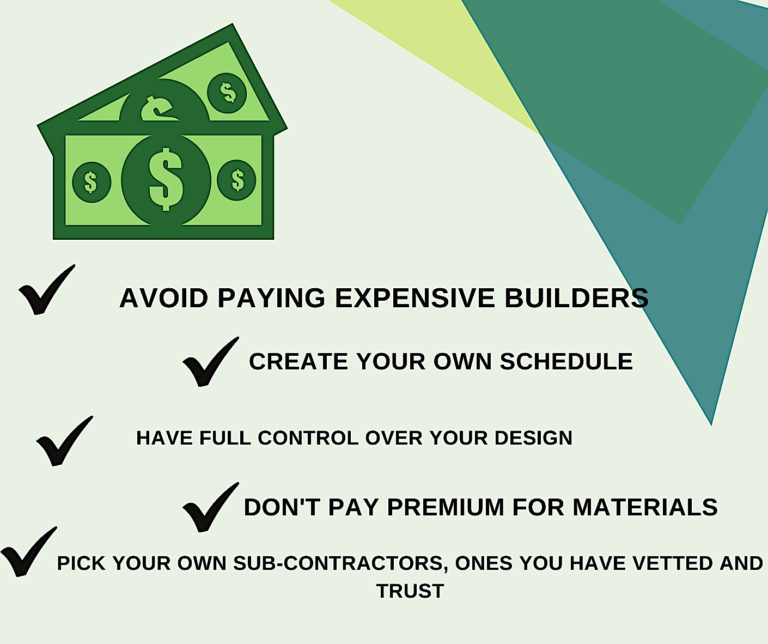 $ $ $ $ $

AVOID PAYING EXPENSIVE BUILDERS

CREATE YOUR OWN SCHEDULE

HAVE FULL CONTROL OVER YOUR DESIGN

DON'T PAY PREMIUM FOR MATERIALS

PICK YOUR OWN SUB-CONTRACTORS, ONES YOU HAVE VETTED AND TRUST